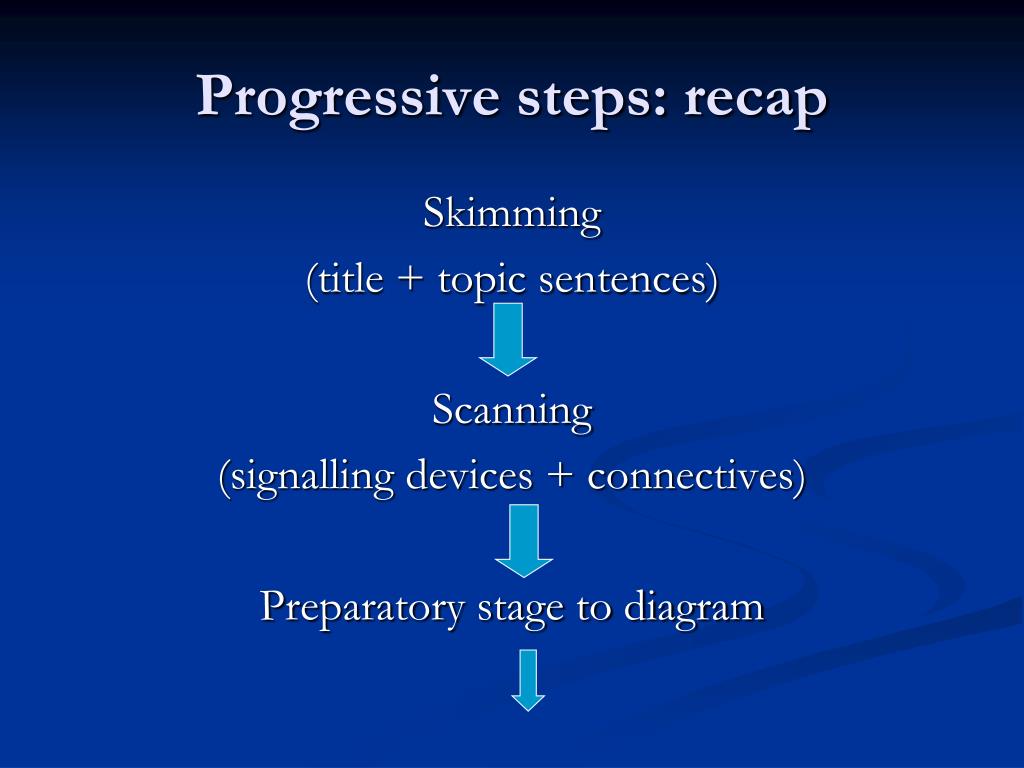 Progressive steps: recap

Skimming
(title + topic sentences)

Scanning
(signalling devices + connectives)

Preparatory stage to diagram